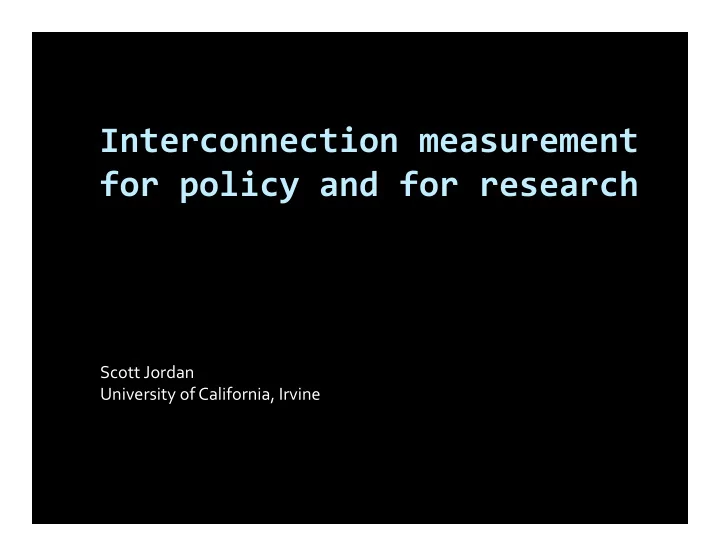 Interconnection measurement for policy and for research

Scott Jordan
University of California, Irvine